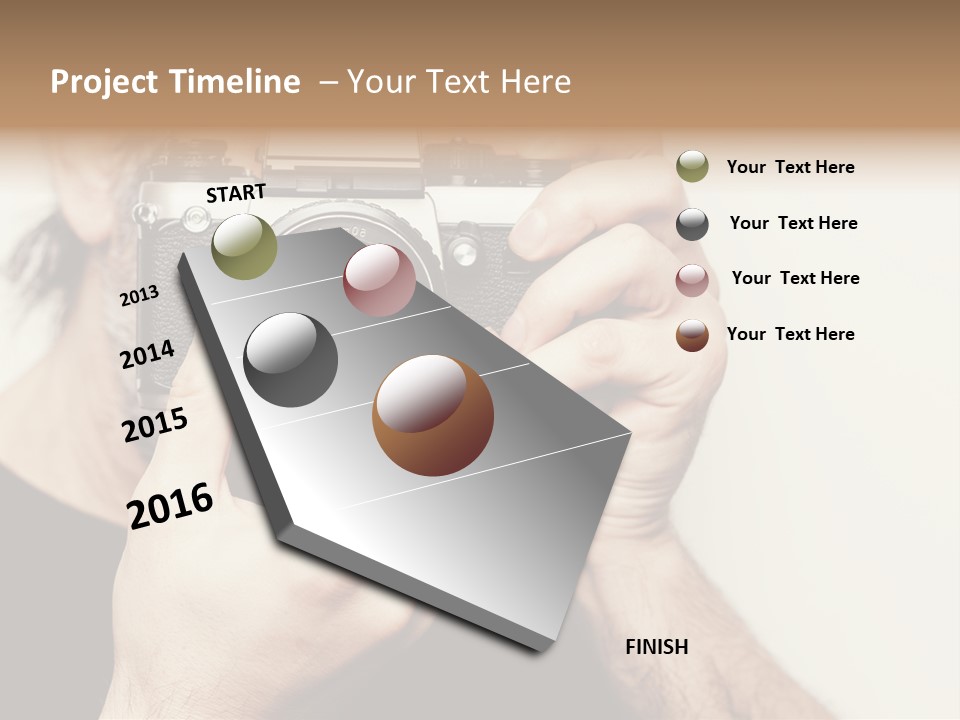 Project Timeline – Your Text Here

START

2013

2014

2015

2016

FINISH

Your Text Here

Your Text Here

Your Text Here

Your Text Here